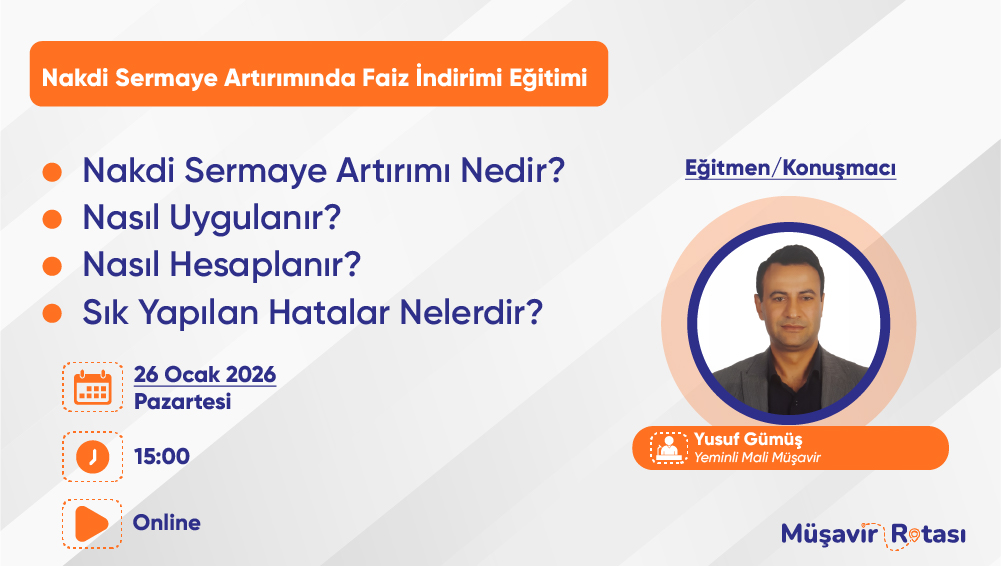 Nakdi Sermaye Artırımında Faiz İndirimi Eğitimi

Nakdi Sermaye Artırımı Nedir?
Nasıl Uygulanır?
Nasıl Hesaplanır?
Sık Yapılan Hatalar Nelerdir?

26 Ocak 2026
Pazartesi

15:00

Online

Eğitmen/Konuşmacı

Yusuf Gümüş
Yeminli Mali Müşavir

Müşavir Rotası